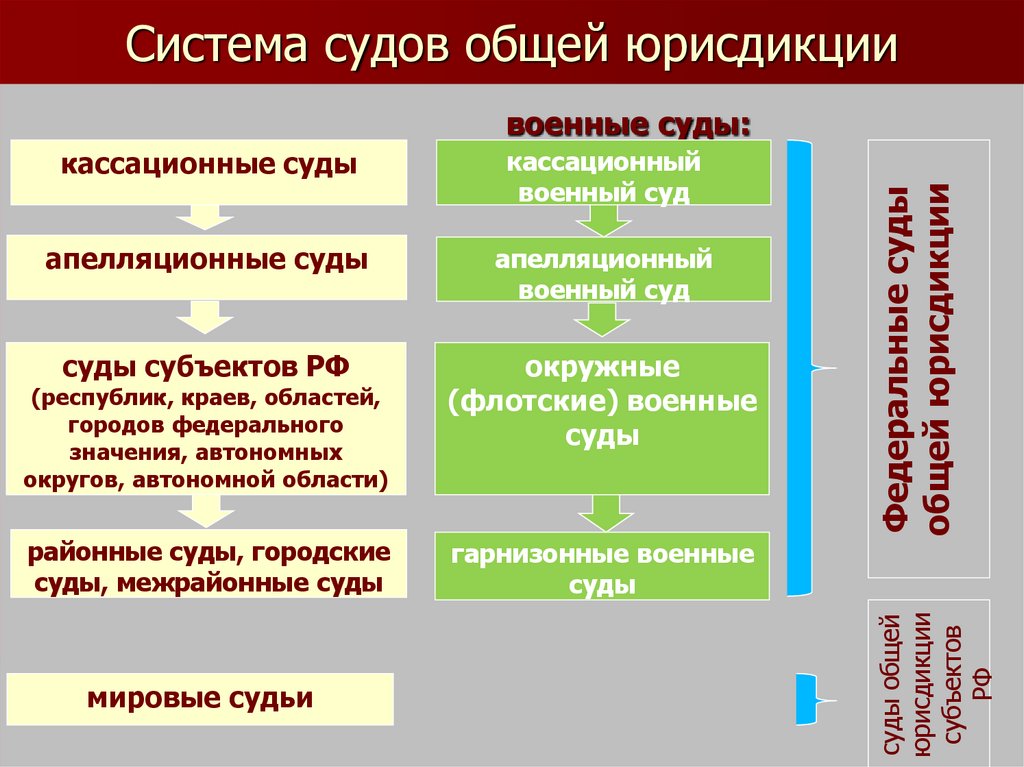 Система судов общей юрисдикции

кассационные суды

апелляционные суды

суды субъектов РФ (республик, краев, областей, городов федерального значения, автономных округов, автономной области)

районные суды, городские суды, межрайонные суды

мировые судьи

военные суды:

кассационный военный суд

апелляционный военный суд

окружные (флотские) военные суды

гарнизонные военные суды

Федеральные суды общей юрисдикции

суды общей юрисдикции субъектов РФ